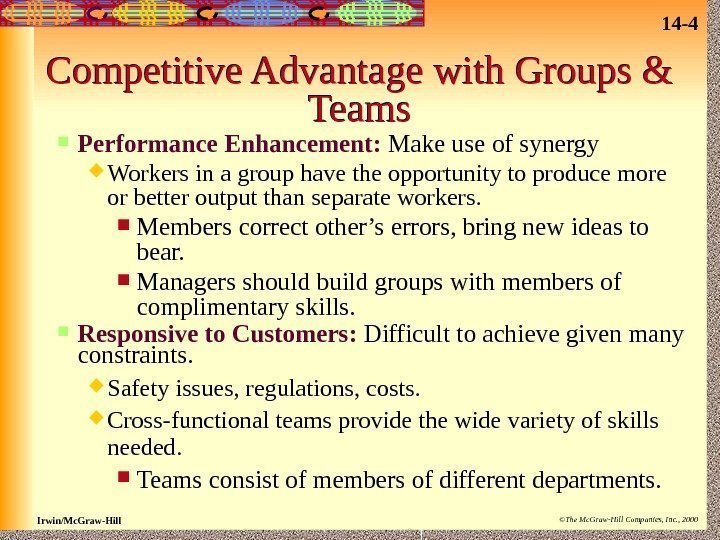 14-4

Competitive Advantage with Groups & Teams

Performance Enhancement: Make use of synergy

Workers in a group have the opportunity to produce more or better output than separate workers.

Members correct other's errors, bring new ideas to bear.

Managers should build groups with members of complimentary skills.

Responsive to Customers: Difficult to achieve given many constraints.

Safety issues, regulations, costs.

Cross-functional teams provide the wide variety of skills needed.

Teams consist of members of different departments.

Irwin/McGraw-Hill

©The McGraw-Hill Companies, Inc., 2000